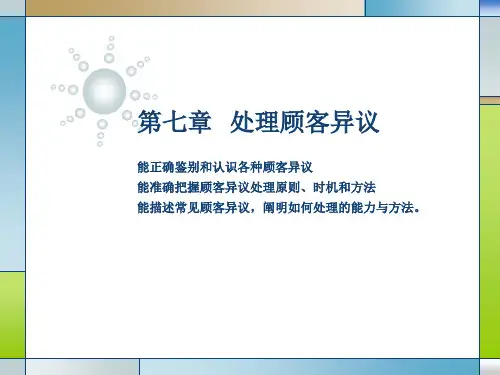 第七章　处理顾客异议

能正确鉴别和认识各种顾客异议
能准确把握顾客异议处理原则、时机和方法
能描述常见顾客异议，阐明如何处理的能力与方法。